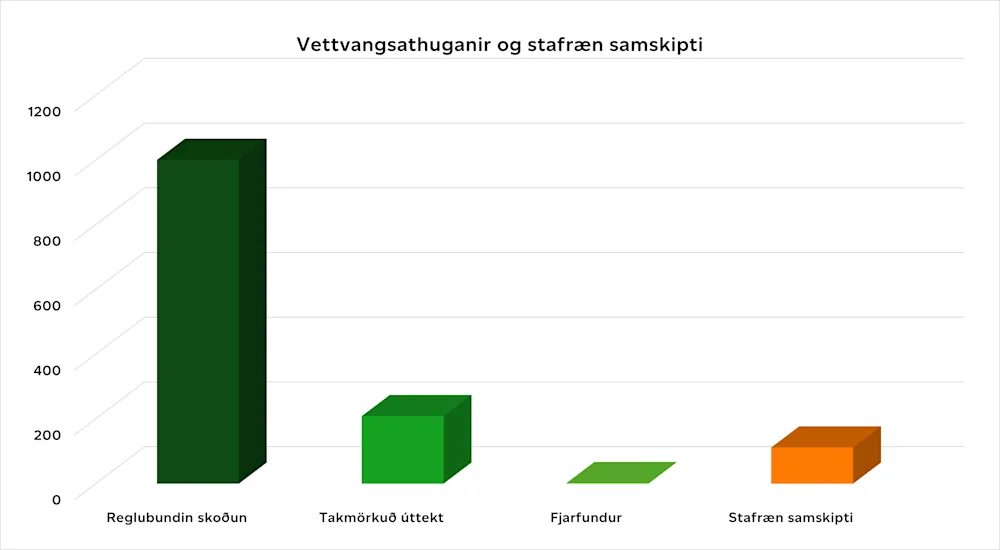 Vettvangsathuganir og stafræn samskipti

1200
1000
800
600
400
200
0

Reglubundin skoðun
Takmörkuð úttekt
Fjarfundur
Stafræn samskipti